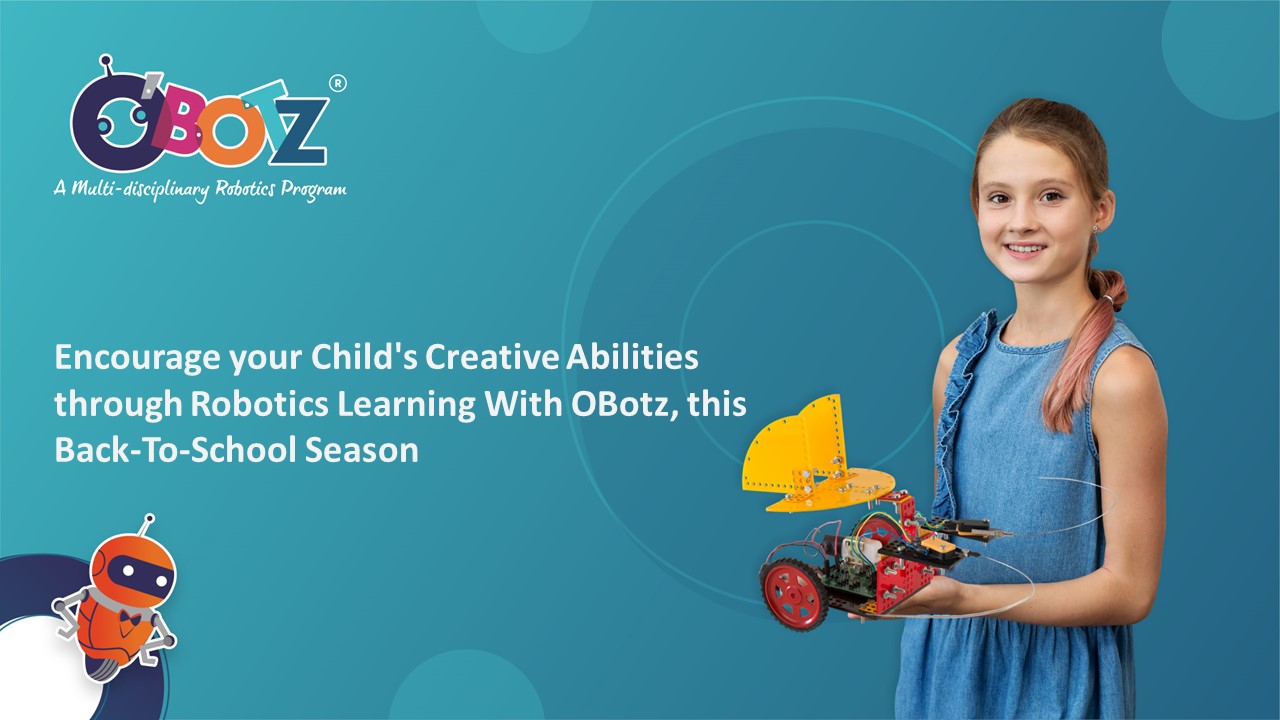 O'BOTZ®
A Multi-disciplinary Robotics Program

Encourage your Child's Creative Abilities through Robotics Learning With OBotz, this Back-To-School Season